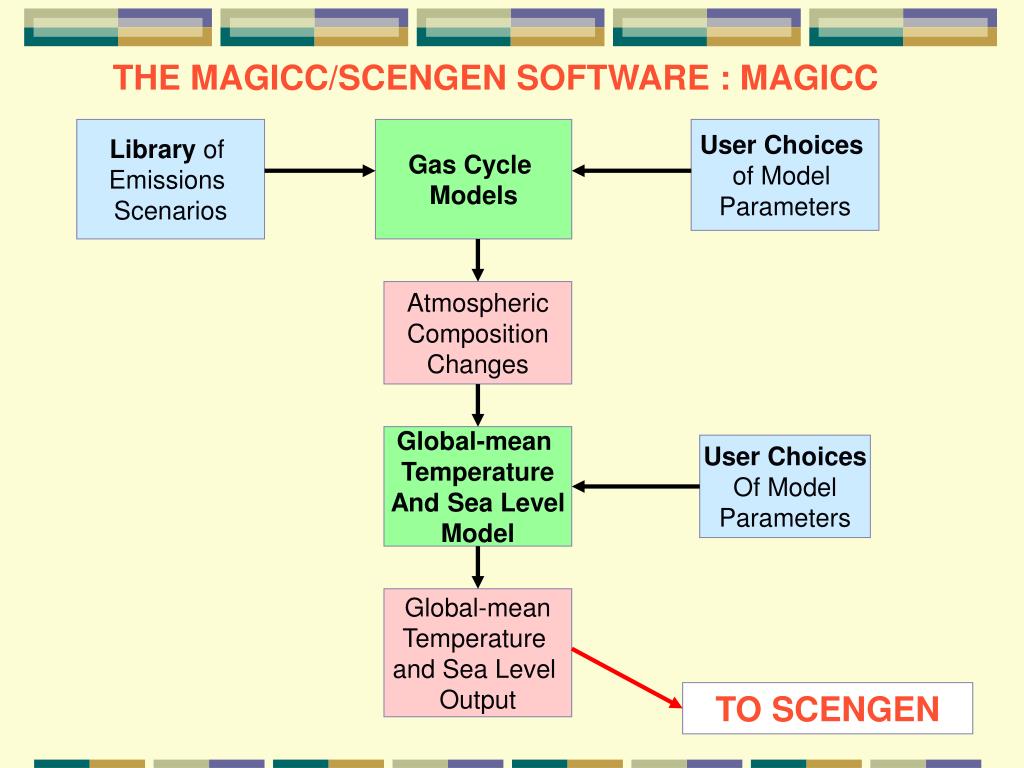 THE MAGICC/SCENGEN SOFTWARE : MAGICC

Library of Emissions Scenarios

Gas Cycle Models

User Choices of Model Parameters

Atmospheric Composition Changes

Global-mean Temperature And Sea Level Model

User Choices Of Model Parameters

Global-mean Temperature and Sea Level Output

TO SCENGEN